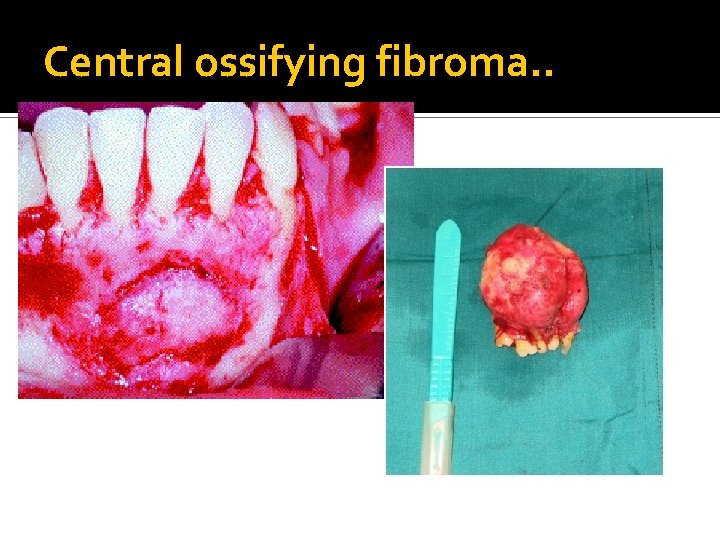 Central ossifying fibroma..